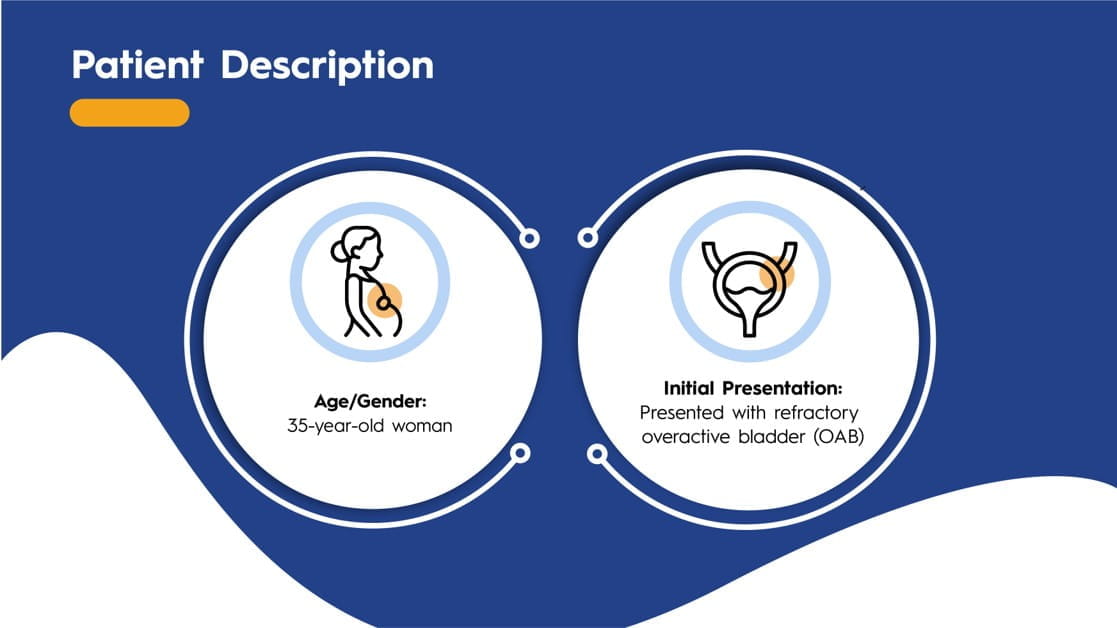 Patient Description

Age/Gender:
35-year-old woman

Initial Presentation:
Presented with refractory overactive bladder (OAB)